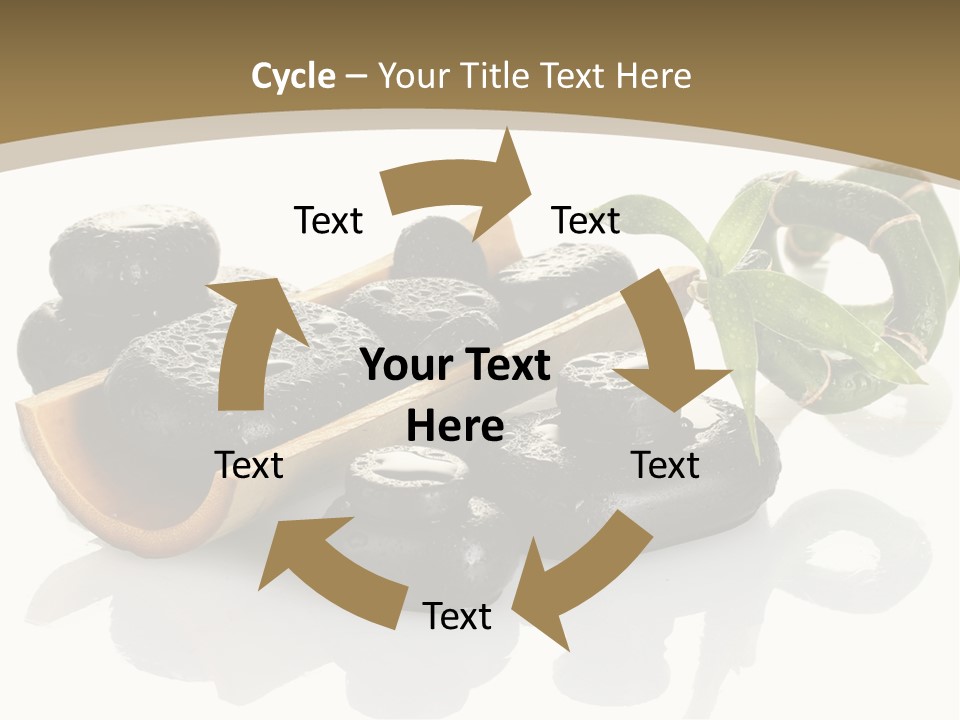 Cycle – Your Title Text Here

Text

Text

Your Text Here

Text

Text

Text